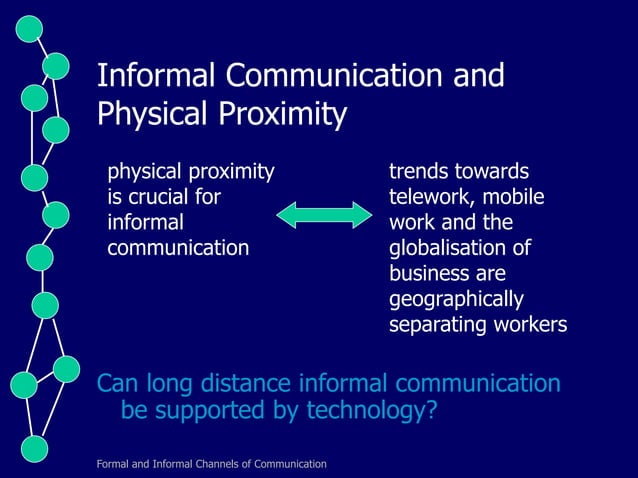 Informal Communication and Physical Proximity

physical proximity is crucial for informal communication

trends towards telework, mobile work and the globalisation of business are geographically separating workers

Can long distance informal communication be supported by technology?

Formal and Informal Channels of Communication